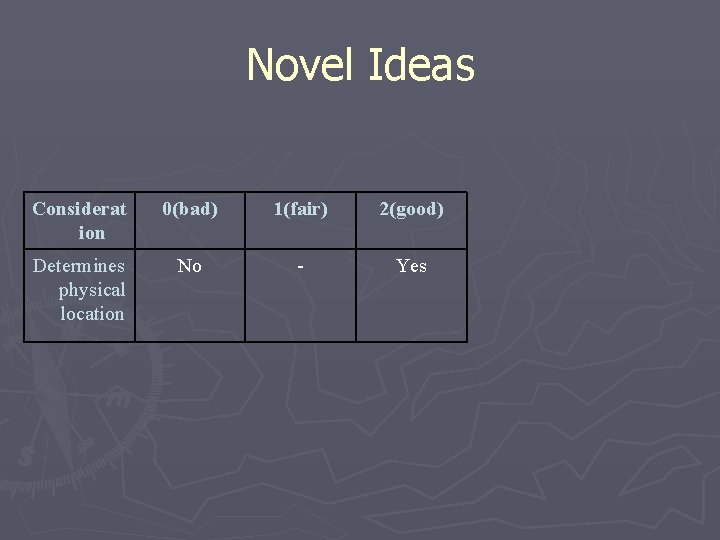 Novel Ideas

| Consideration | 0(bad) | 1(fair) | 2(good) |
|---|---|---|---|
| Determines physical location | No | - | Yes |